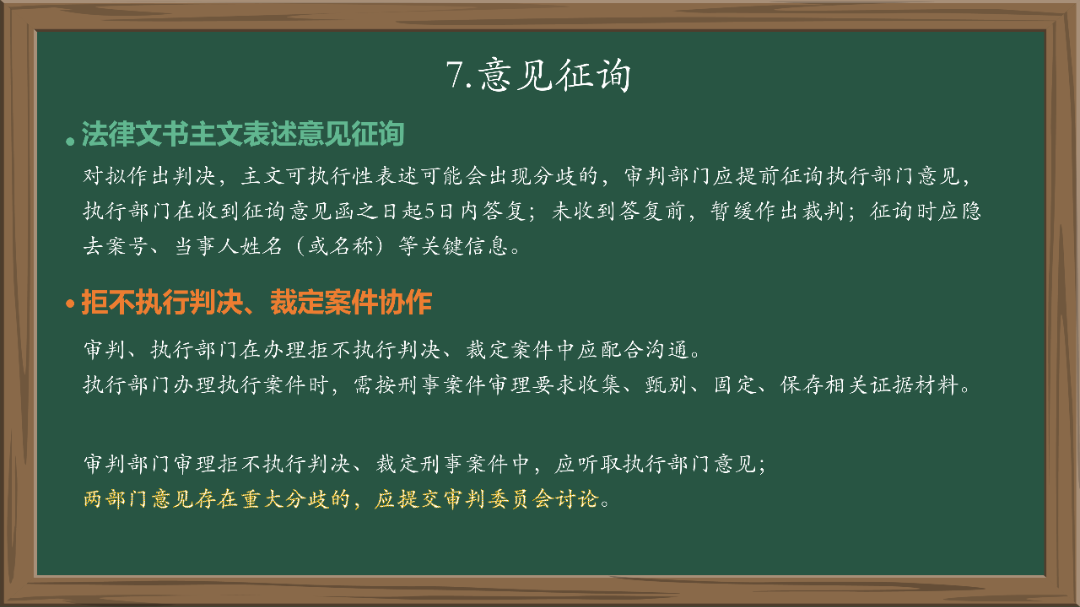 7.意见征询

• 法律文书主文表述意见征询

对拟作出判决，主文可执行性表述可能会出现分歧的，审判部门应提前征询执行部门意见，执行部门在收到征询意见函之日起5日内答复；未收到答复前，暂缓作出裁判；征询时应隐去案号、当事人姓名（或名称）等关键信息。

• 拒不执行判决、裁定案件协作

审判、执行部门在办理拒不执行判决、裁定案件中应配合沟通。
执行部门办理执行案件时，需按刑事案件审理要求收集、甄别、固定、保存相关证据材料。

审判部门审理拒不执行判决、裁定刑事案件中，应听取执行部门意见；
两部门意见存在重大分歧的，应提交审判委员会讨论。